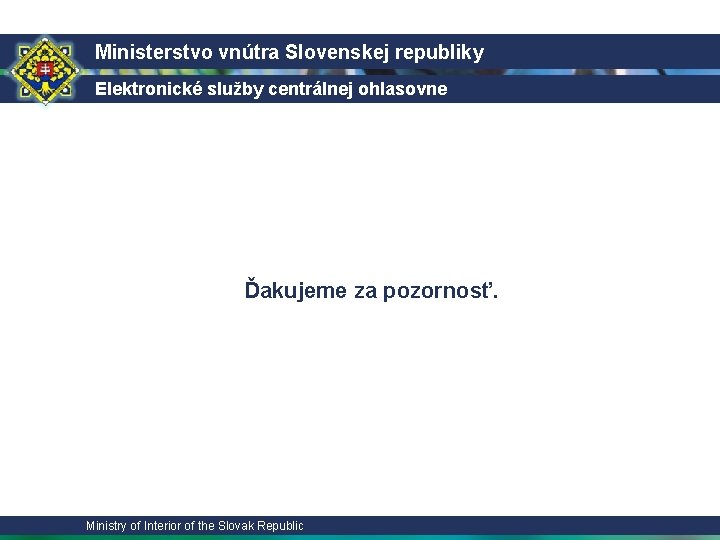 Ministerstvo vnútra Slovenskej republiky

Elektronické služby centrálnej ohlasovne

Ďakujeme za pozornosť.

Ministry of Interior of the Slovak Republic